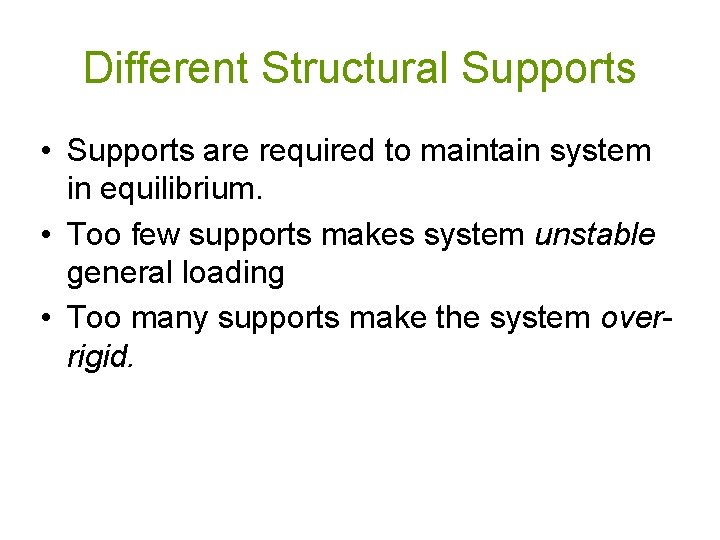 Different Structural Supports

• Supports are required to maintain system in equilibrium.
• Too few supports makes system unstable general loading
• Too many supports make the system over-rigid.